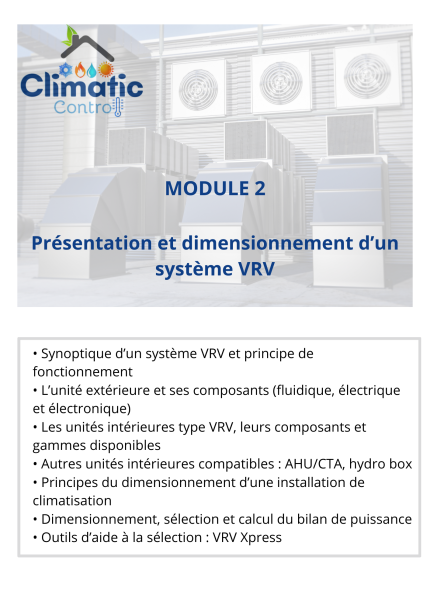 Climatic
Control

MODULE 2

Présentation et dimensionnement d'un système VRV

• Synoptique d'un système VRV et principe de fonctionnement
• L'unité extérieure et ses composants (fluidique, électrique et électronique)
• Les unités intérieures type VRV, leurs composants et gammes disponibles
• Autres unités intérieures compatibles : AHU/CTA, hydro box
• Principes du dimensionnement d'une installation de climatisation
• Dimensionnement, sélection et calcul du bilan de puissance
• Outils d'aide à la sélection : VRV Xpress